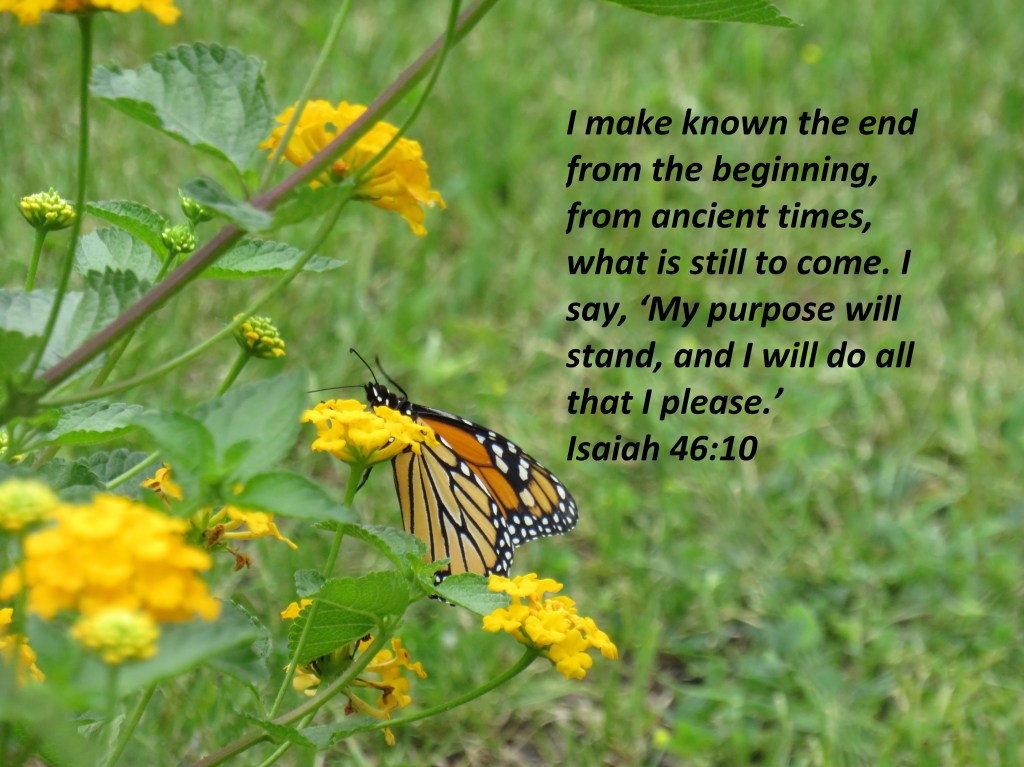 I make known the end from the beginning, from ancient times, what is still to come. I say, ‘My purpose will stand, and I will do all that I please.’
Isaiah 46:10